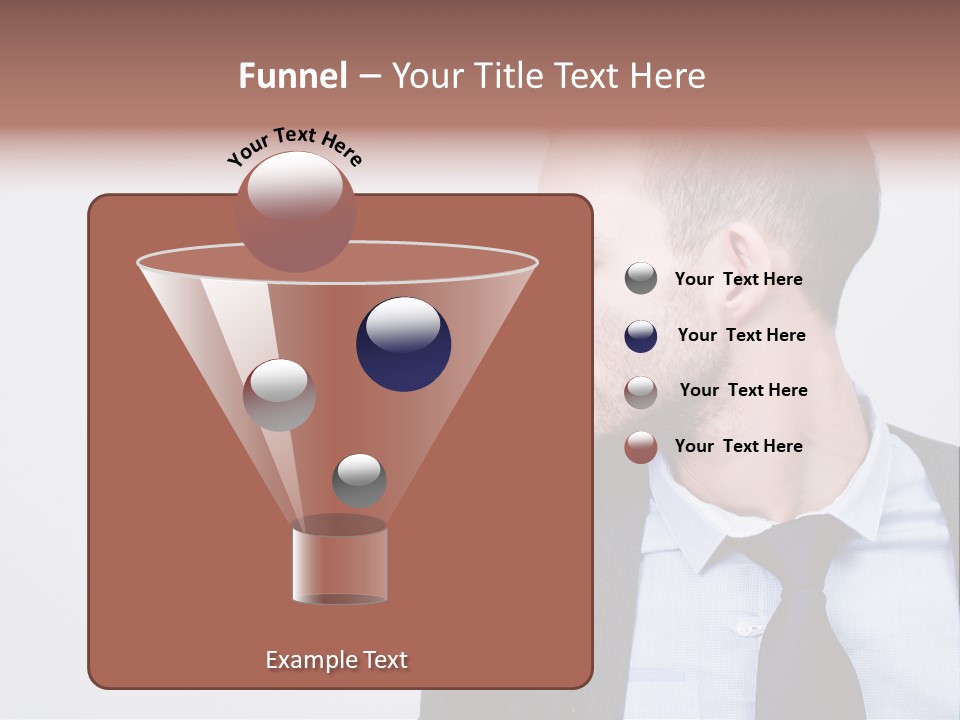 Funnel – Your Title Text Here

Your Text Here

Your Text Here

Your Text Here

Your Text Here

Your Text Here

Example Text